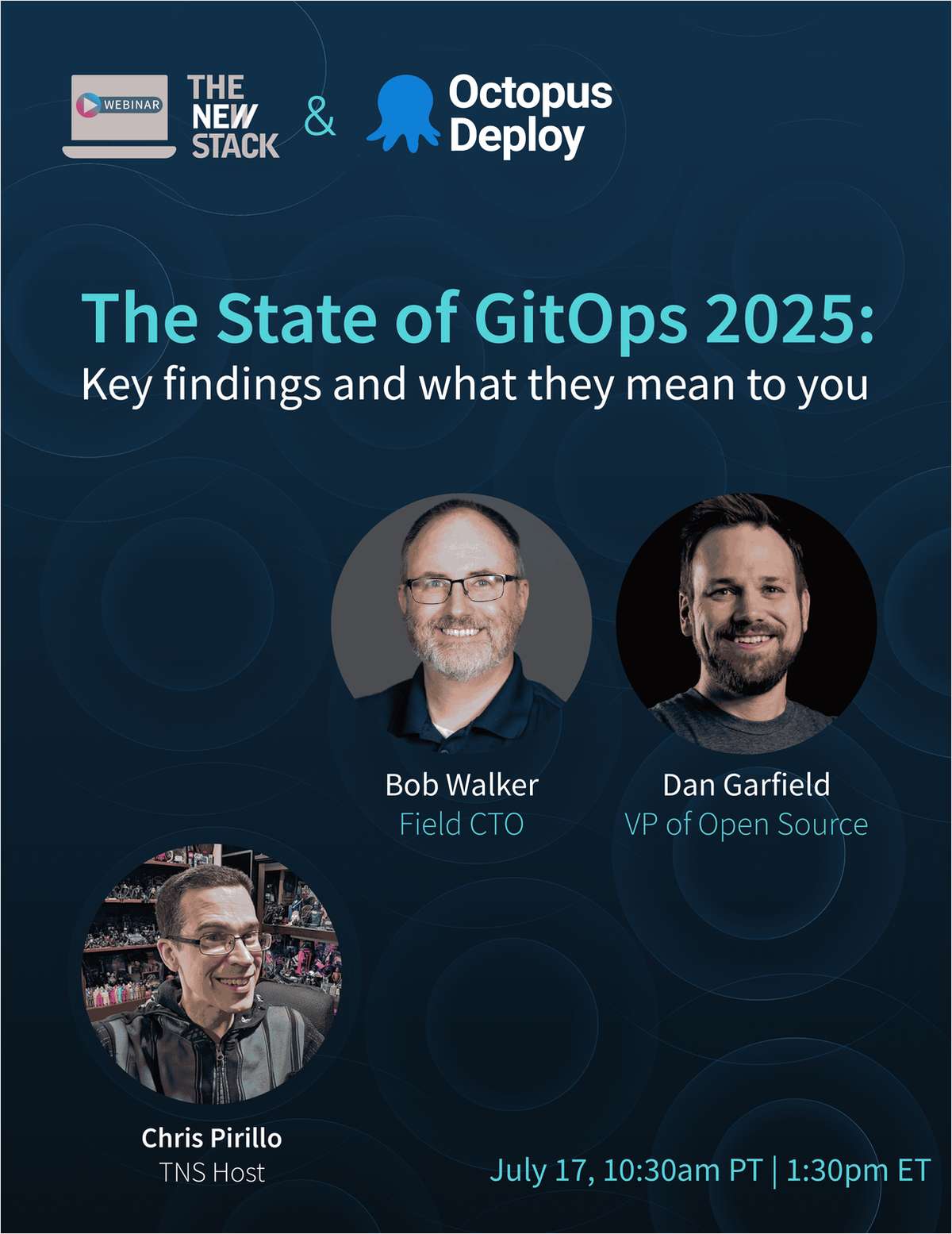 WEBINAR

THE NEW STACK

&

Octopus Deploy

The State of GitOps 2025:
Key findings and what they mean to you

Bob Walker
Field CTO

Dan Garfield
VP of Open Source

Chris Pirillo
TNS Host

July 17, 10:30am PT | 1:30pm ET